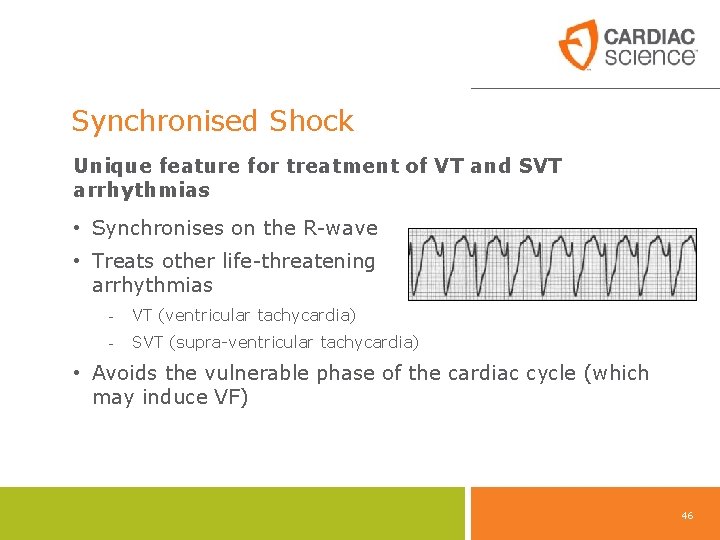 CARDIAC science

Synchronised Shock

Unique feature for treatment of VT and SVT arrhythmias

• Synchronises on the R-wave
• Treats other life-threatening arrhythmias
- VT (ventricular tachycardia)
- SVT (supra-ventricular tachycardia)
• Avoids the vulnerable phase of the cardiac cycle (which may induce VF)

46